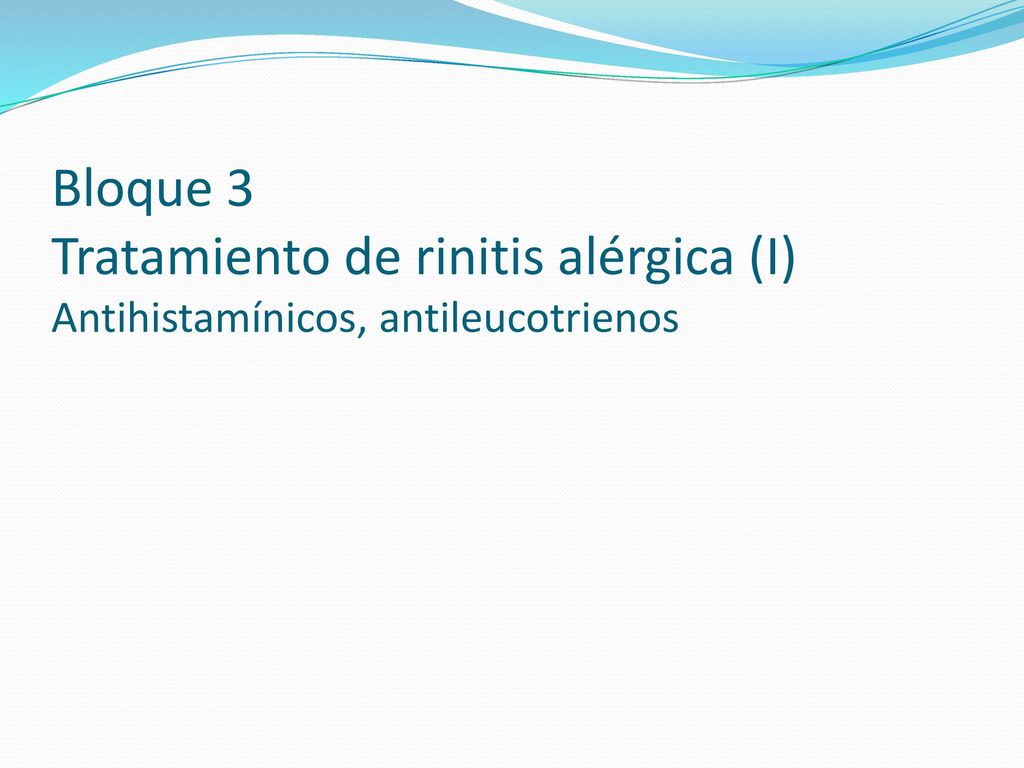 Bloque 3
Tratamiento de rinitis alérgica (I)
Antihistamínicos, antileucotrienos